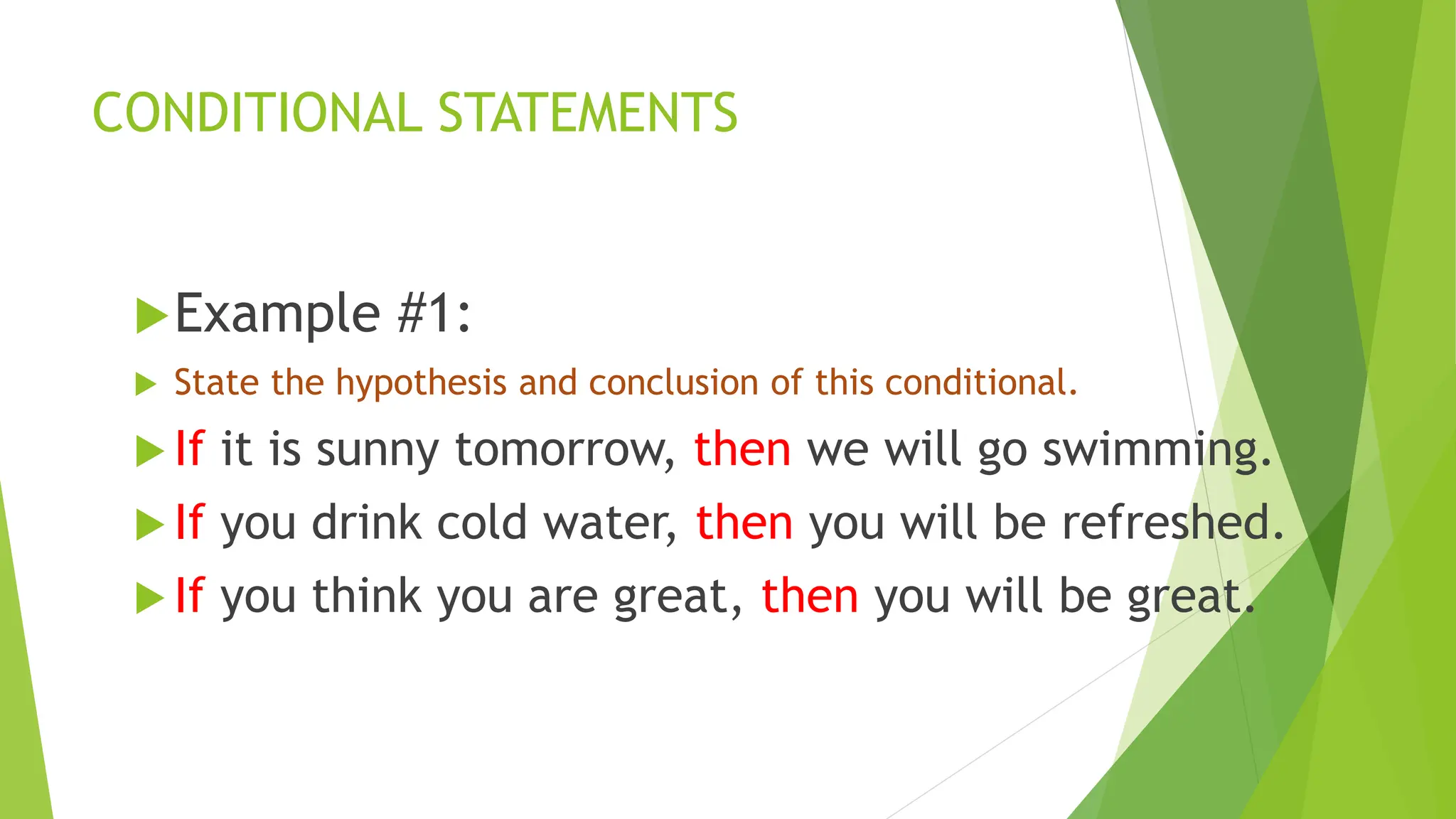 CONDITIONAL STATEMENTS

Example #1:

State the hypothesis and conclusion of this conditional.

If it is sunny tomorrow, then we will go swimming.

If you drink cold water, then you will be refreshed.

If you think you are great, then you will be great.